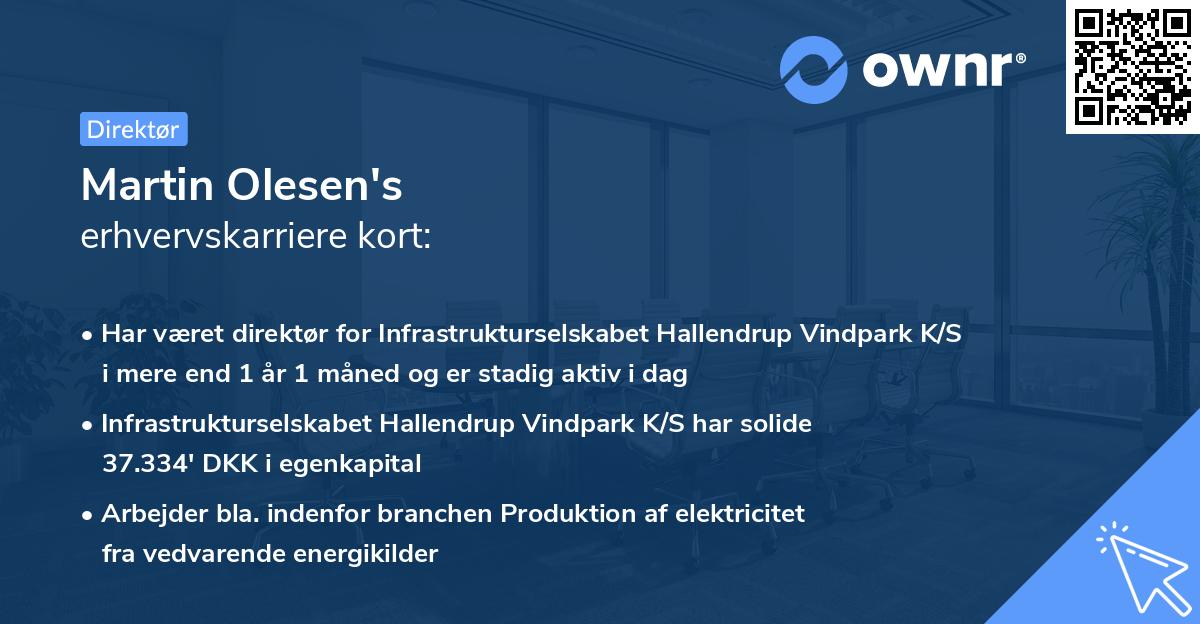 ownr®

Direktør

Martin Olesen's
erhvervskarriere kort:

• Har været direktør for Infrastrukturselskabet Hallendrup Vindpark K/S i mere end 1 år 1 måned og er stadig aktiv i dag

• Infrastrukturselskabet Hallendrup Vindpark K/S har solide 37.334' DKK i egenkapital

• Arbejder bla. indenfor branchen Produktion af elektricitet fra vedvarende energikilder